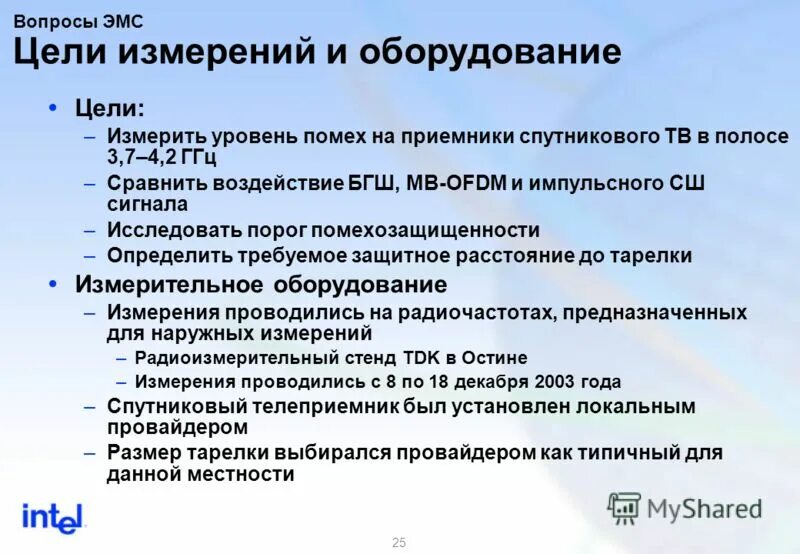 Вопросы ЭМС
Цели измерений и оборудование

• Цели:
– Измерить уровень помех на приемники спутникового ТВ в полосе 3,7–4,2 ГГц
– Сравнить воздействие БГШ, MB-OFDM и импульсного СШ сигнала
– Исследовать порог помехозащищенности
– Определить требуемое защитное расстояние до тарелки
• Измерительное оборудование
– Измерения проводились на радиочастотах, предназначенных для наружных измерений
– Радиоизмерительный стенд TDK в Остине
– Измерения проводились с 8 по 18 декабря 2003 года
– Спутниковый телеприемник был установлен локальным провайдером
– Размер тарелки выбирался провайдером как типичный для данной местности

intel
MyShared
25